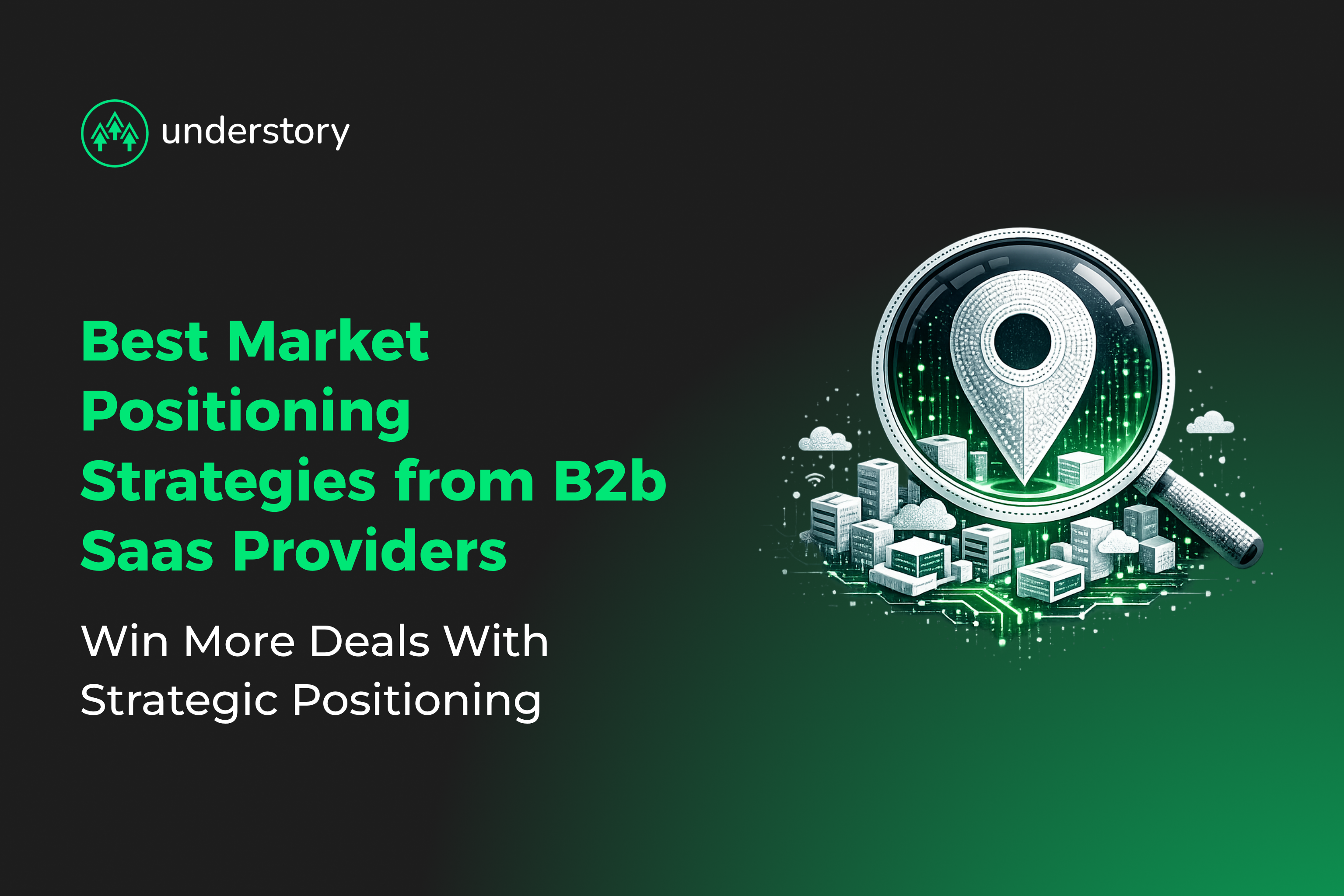 understory

Best Market Positioning Strategies from B2b Saas Providers

Win More Deals With Strategic Positioning